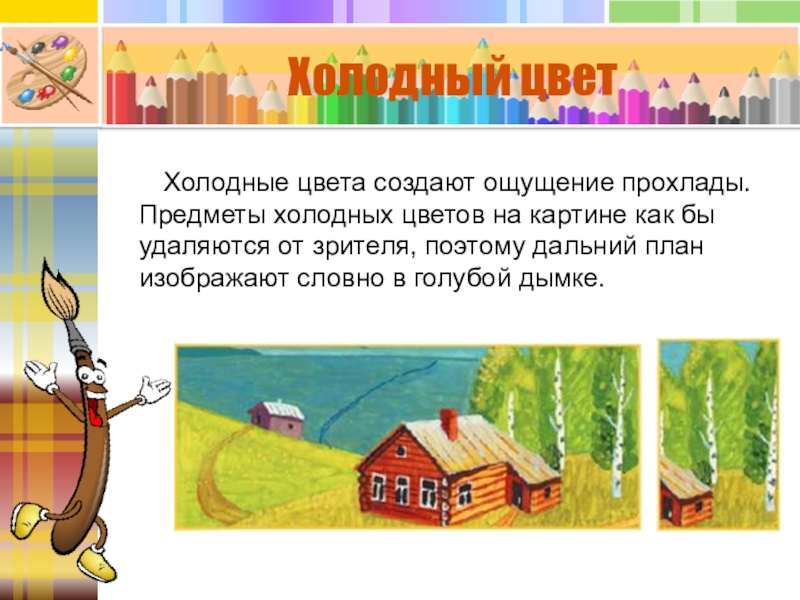 Холодный цвет

Холодные цвета создают ощущение прохлады. Предметы холодных цветов на картине как бы удаляются от зрителя, поэтому дальний план изображают словно в голубой дымке.